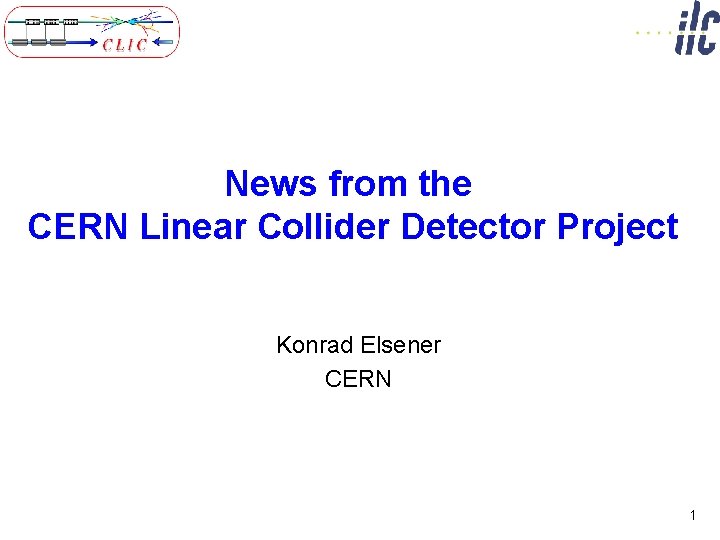 CLIC

ilc

News from the
CERN Linear Collider Detector Project

Konrad Elsener
CERN

1